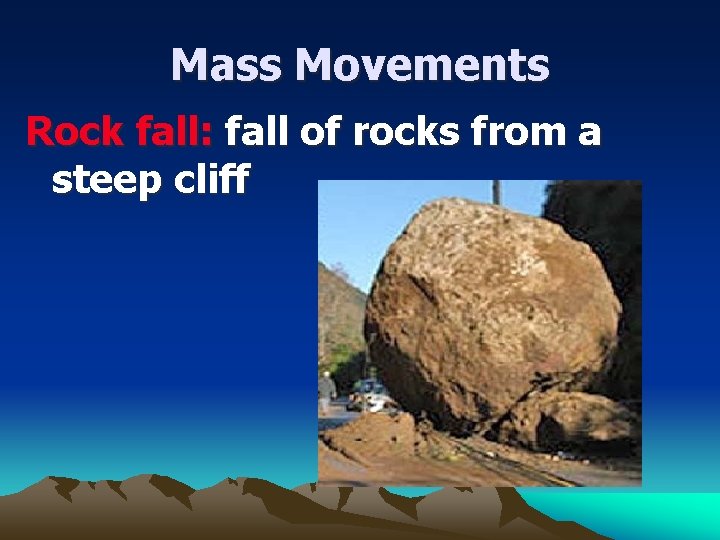 Mass Movements

Rock fall: fall of rocks from a steep cliff